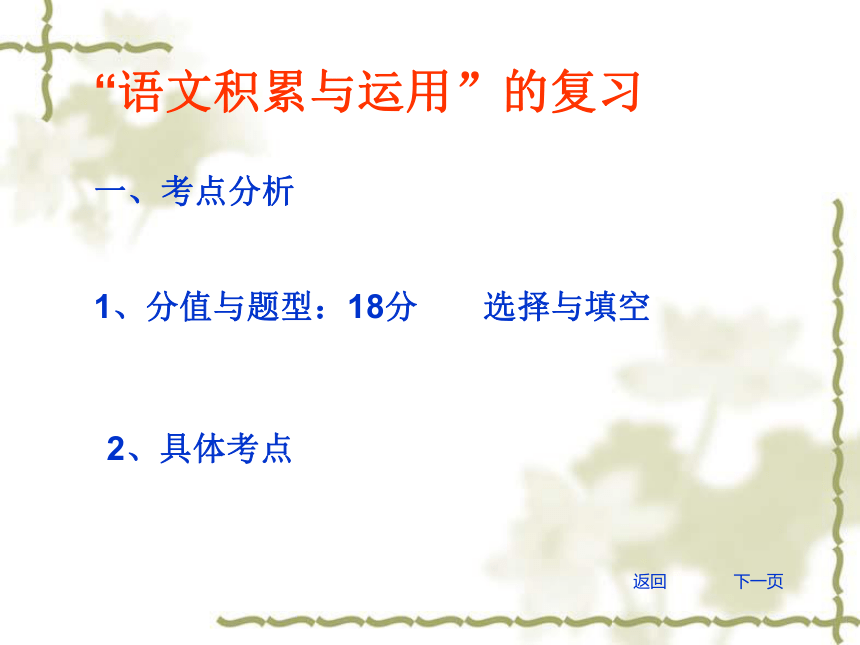 “语文积累与运用”的复习

一、考点分析

1、分值与题型：18分　　选择与填空

2、具体考点

返回　　下一页